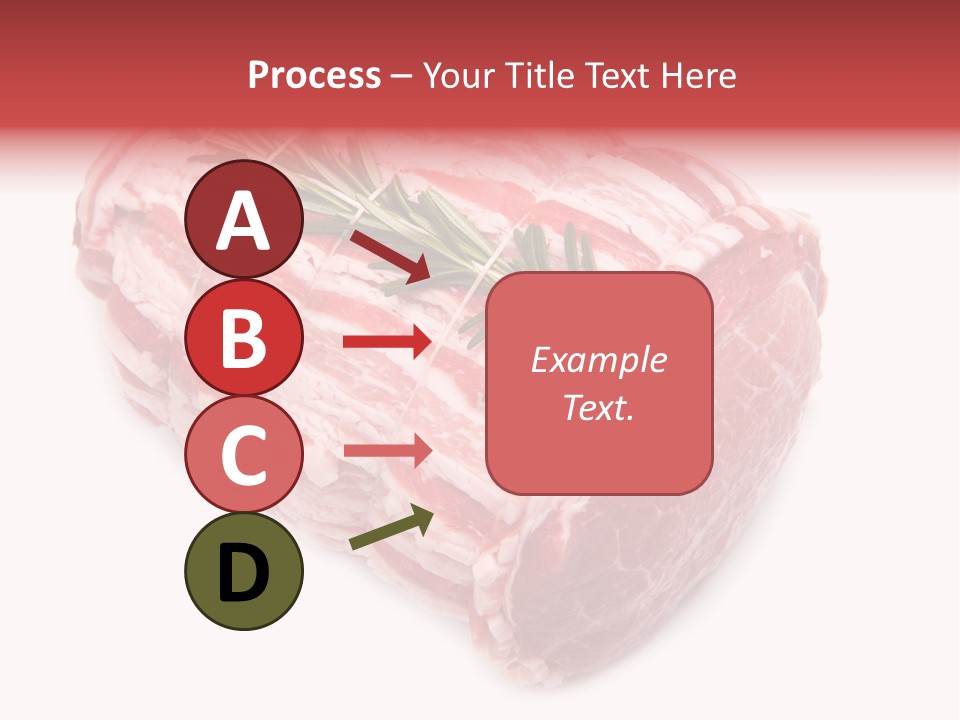 Process – Your Title Text Here

A

B

C

D

Example Text.